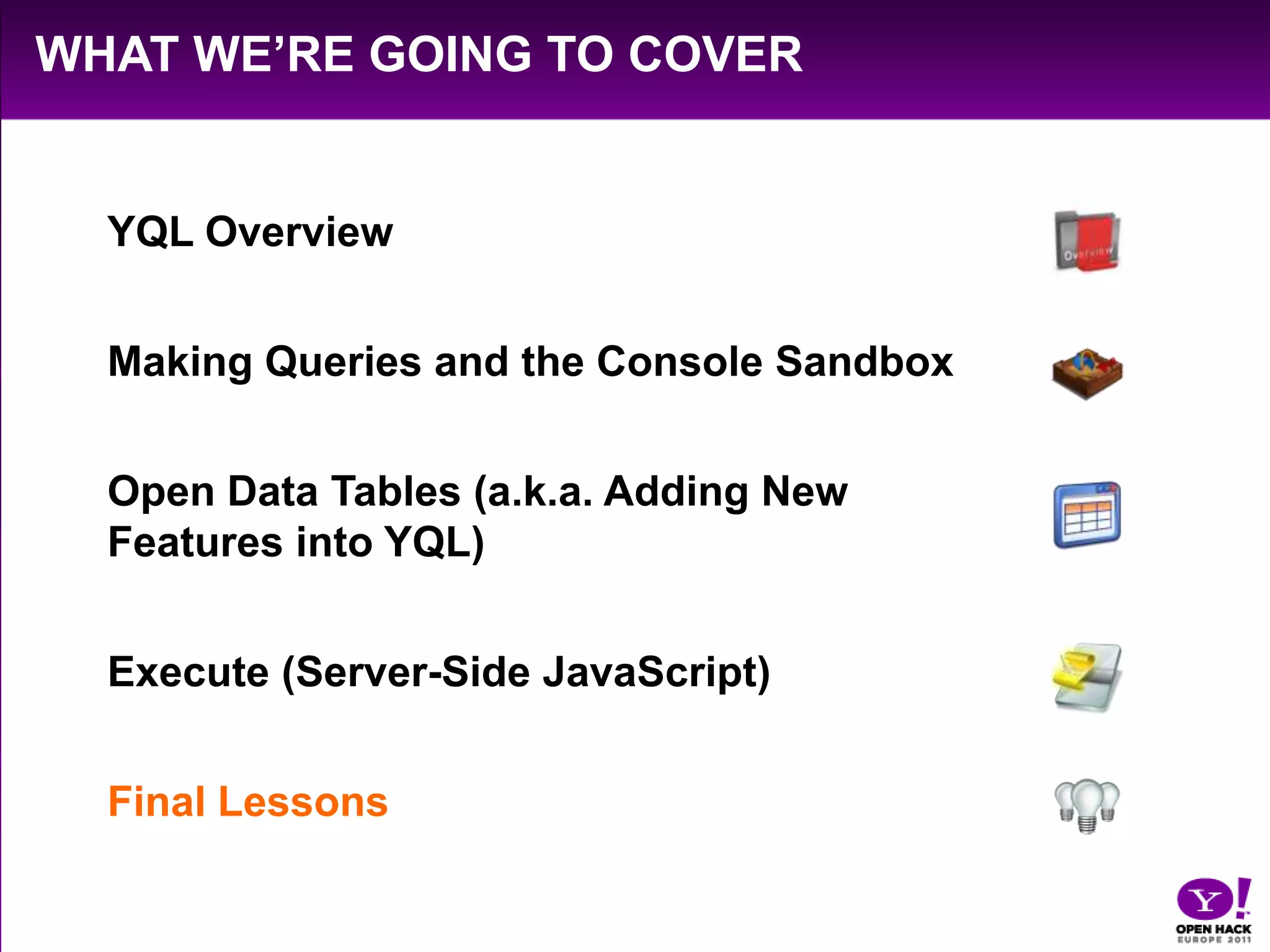 WHAT WE'RE GOING TO COVER

YQL Overview

Overview

Making Queries and the Console Sandbox

Open Data Tables (a.k.a. Adding New Features into YQL)

Execute (Server-Side JavaScript)

Final Lessons

Y!
OPEN HACK
EUROPE 2011